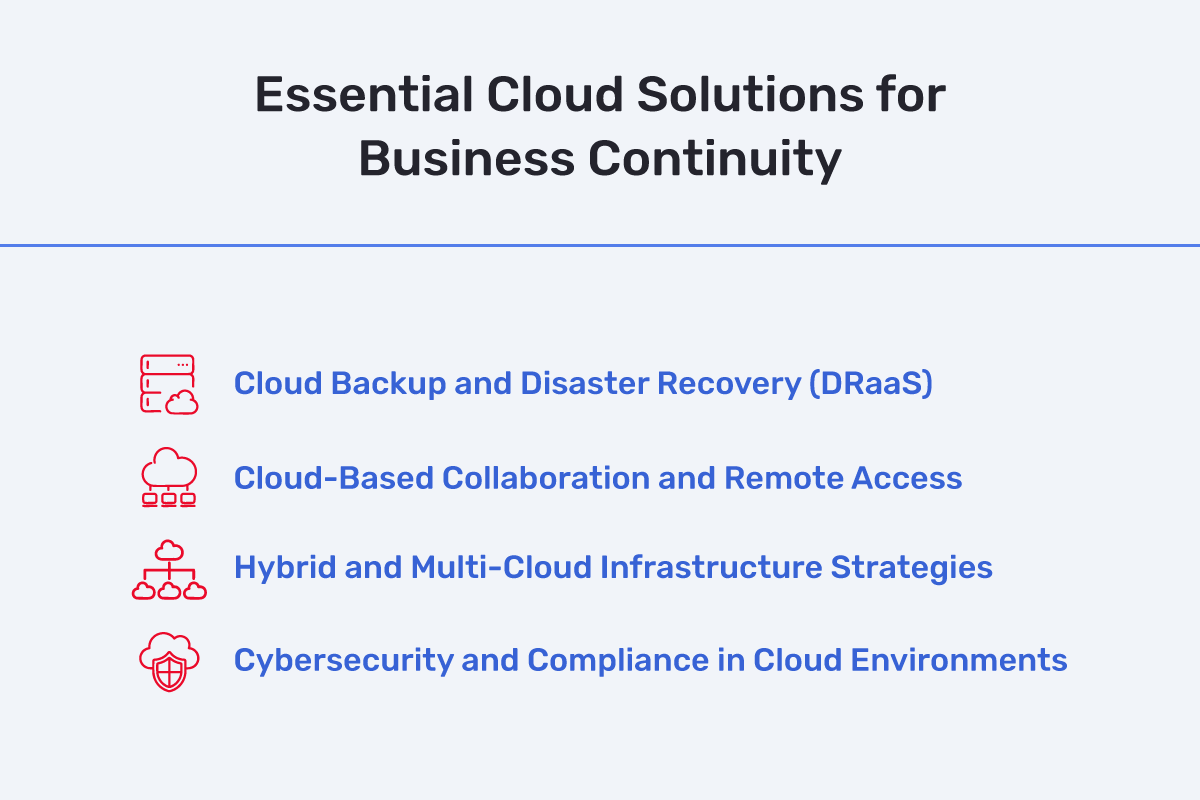 Essential Cloud Solutions for Business Continuity

Cloud Backup and Disaster Recovery (DRaaS)

Cloud-Based Collaboration and Remote Access

Hybrid and Multi-Cloud Infrastructure Strategies

Cybersecurity and Compliance in Cloud Environments